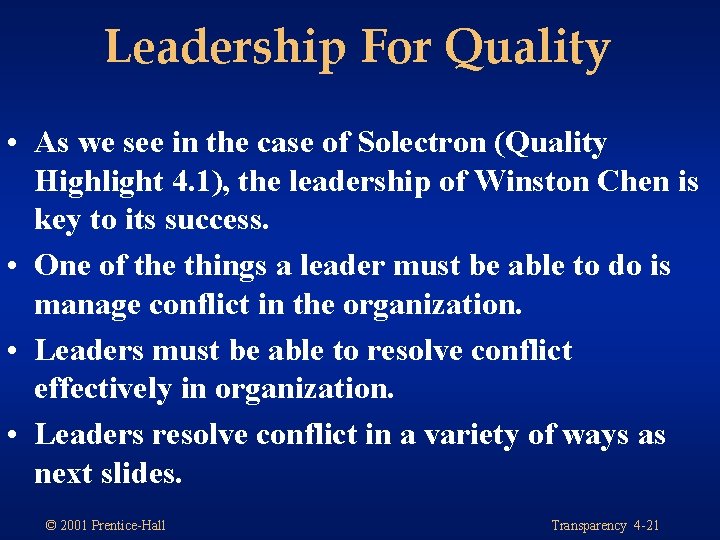 Leadership For Quality

• As we see in the case of Solectron (Quality Highlight 4.1), the leadership of Winston Chen is key to its success.
• One of the things a leader must be able to do is manage conflict in the organization.
• Leaders must be able to resolve conflict effectively in organization.
• Leaders resolve conflict in a variety of ways as next slides.

© 2001 Prentice-Hall

Transparency 4-21